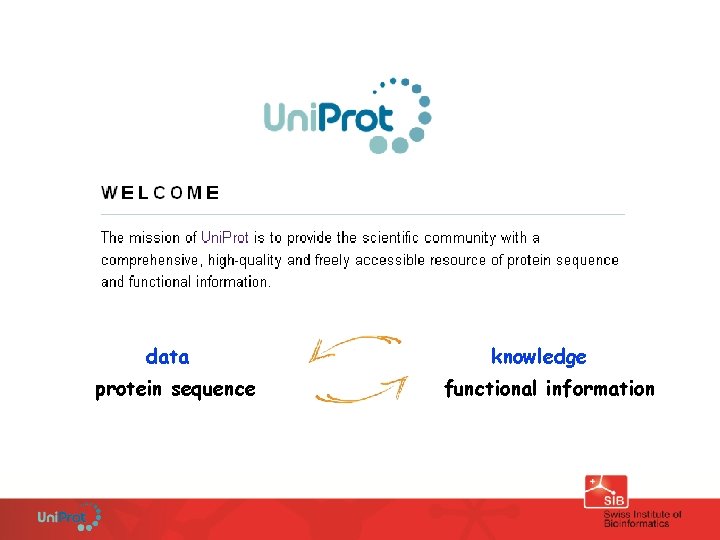 UniProt

WELCOME

The mission of UniProt is to provide the scientific community with a comprehensive, high-quality and freely accessible resource of protein sequence and functional information.

data
protein sequence

knowledge
functional information

UniProt

SIB
Swiss Institute of Bioinformatics